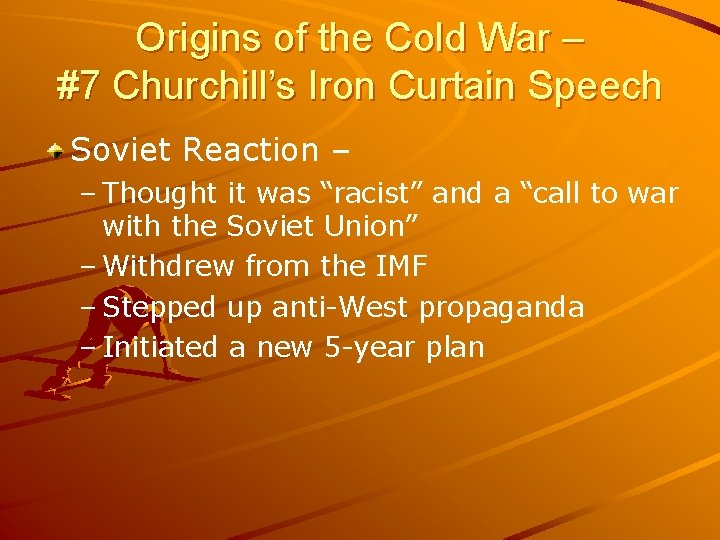 Origins of the Cold War – #7 Churchill's Iron Curtain Speech

Soviet Reaction –

– Thought it was "racist" and a "call to war with the Soviet Union"
– Withdrew from the IMF
– Stepped up anti-West propaganda
– Initiated a new 5-year plan